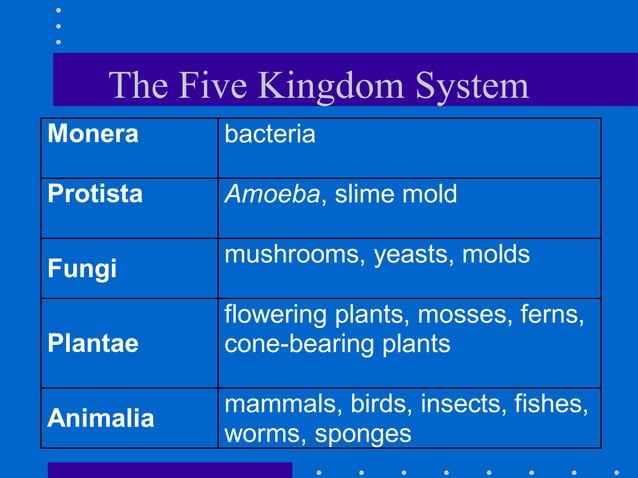 The Five Kingdom System

| Monera | bacteria |
|---|---|
| Protista | Amoeba, slime mold |
| Fungi | mushrooms, yeasts, molds |
| Plantae | flowering plants, mosses, ferns, cone-bearing plants |
| Animalia | mammals, birds, insects, fishes, worms, sponges |